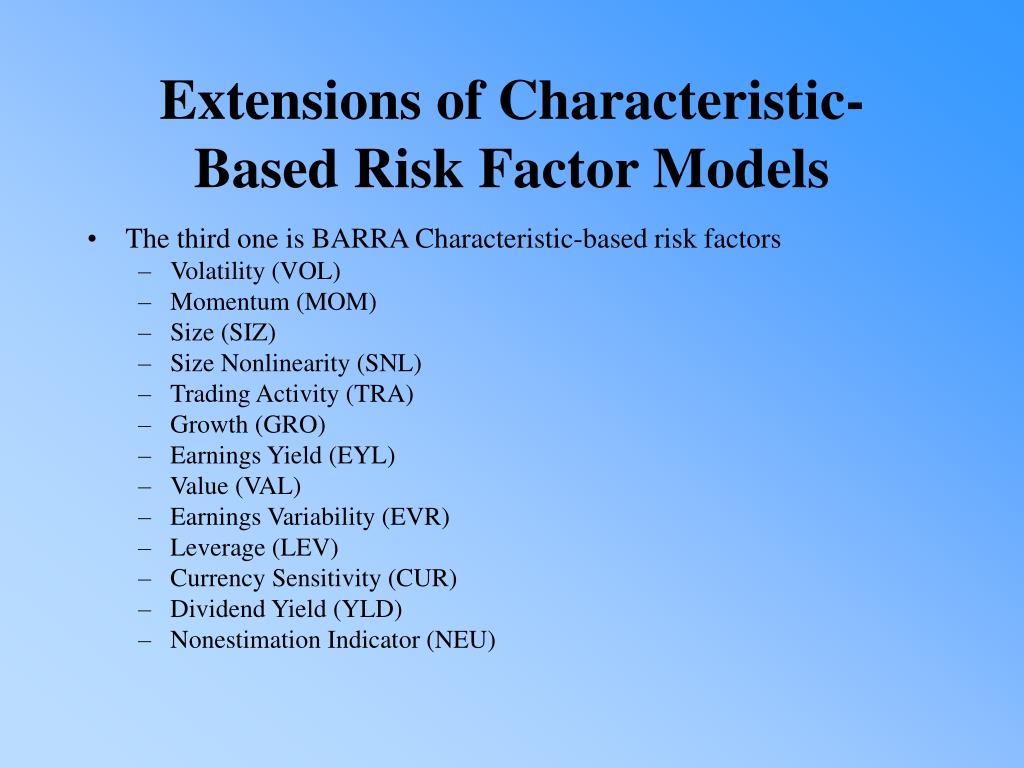 Extensions of Characteristic-Based Risk Factor Models

• The third one is BARRA Characteristic-based risk factors
– Volatility (VOL)
– Momentum (MOM)
– Size (SIZ)
– Size Nonlinearity (SNL)
– Trading Activity (TRA)
– Growth (GRO)
– Earnings Yield (EYL)
– Value (VAL)
– Earnings Variability (EVR)
– Leverage (LEV)
– Currency Sensitivity (CUR)
– Dividend Yield (YLD)
– Nonestimation Indicator (NEU)